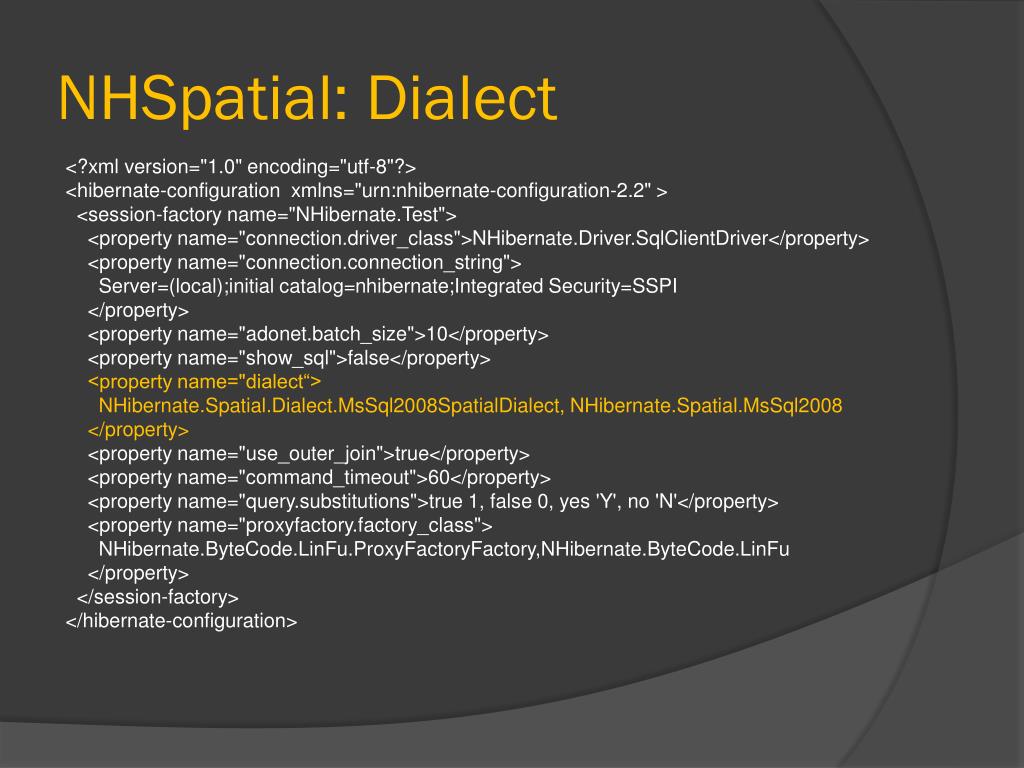 NHSpatial: Dialect

<?xml version="1.0" encoding="utf-8"?>
<hibernate-configuration  xmlns="urn:nhibernate-configuration-2.2" >
<session-factory name="NHibernate.Test">
<property name="connection.driver_class">NHibernate.Driver.SqlClientDriver</property>
<property name="connection.connection_string">
Server=(local);initial catalog=nhibernate;Integrated Security=SSPI
</property>
<property name="adonet.batch_size">10</property>
<property name="show_sql">false</property>
<property name="dialect“>
NHibernate.Spatial.Dialect.MsSql2008SpatialDialect, NHibernate.Spatial.MsSql2008
</property>
<property name="use_outer_join">true</property>
<property name="command_timeout">60</property>
<property name="query.substitutions">true 1, false 0, yes 'Y', no 'N'</property>
<property name="proxyfactory.factory_class">
NHibernate.ByteCode.LinFu.ProxyFactoryFactory,NHibernate.ByteCode.LinFu
</property>
</session-factory>
</hibernate-configuration>